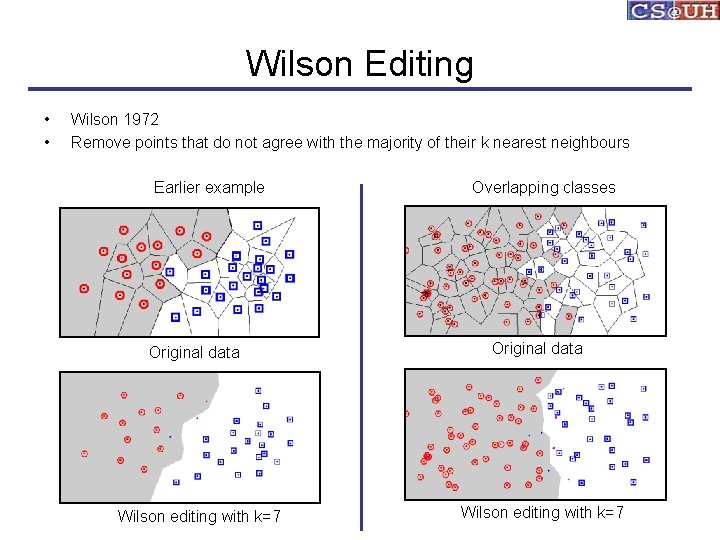 CS@UH

Wilson Editing

• Wilson 1972
• Remove points that do not agree with the majority of their k nearest neighbours

Earlier example

Original data

Wilson editing with k=7

Overlapping classes

Original data

Wilson editing with k=7